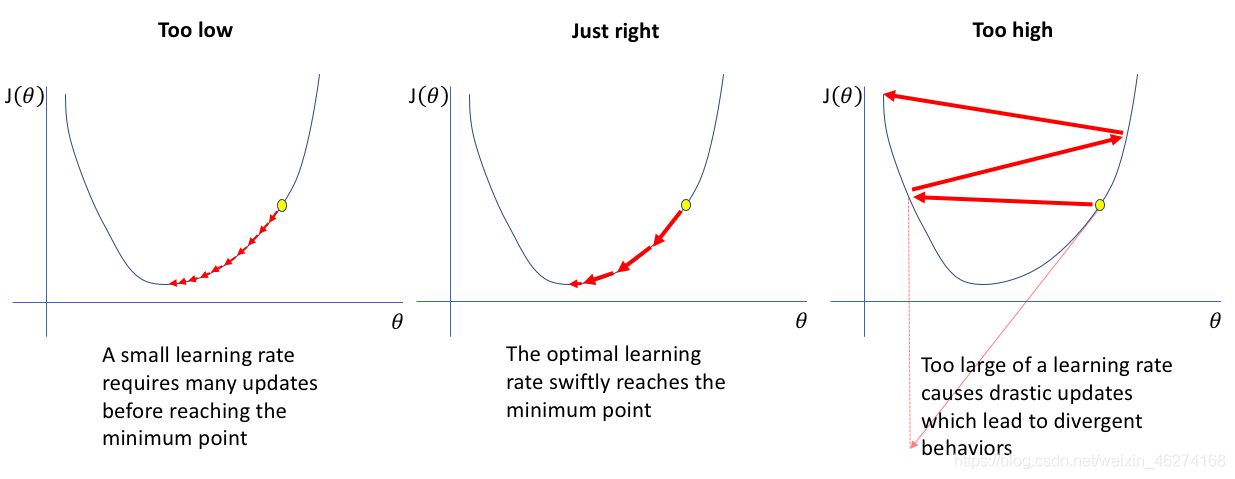 Too low

$J(\theta)$

$\theta$

A small learning rate requires many updates before reaching the minimum point

Just right

$J(\theta)$

$\theta$

The optimal learning rate swiftly reaches the minimum point

Too high

$J(\theta)$

$\theta$

Too large of a learning rate causes drastic updates which lead to divergent behaviors

https://blog.csdn.net/weixin_46274168